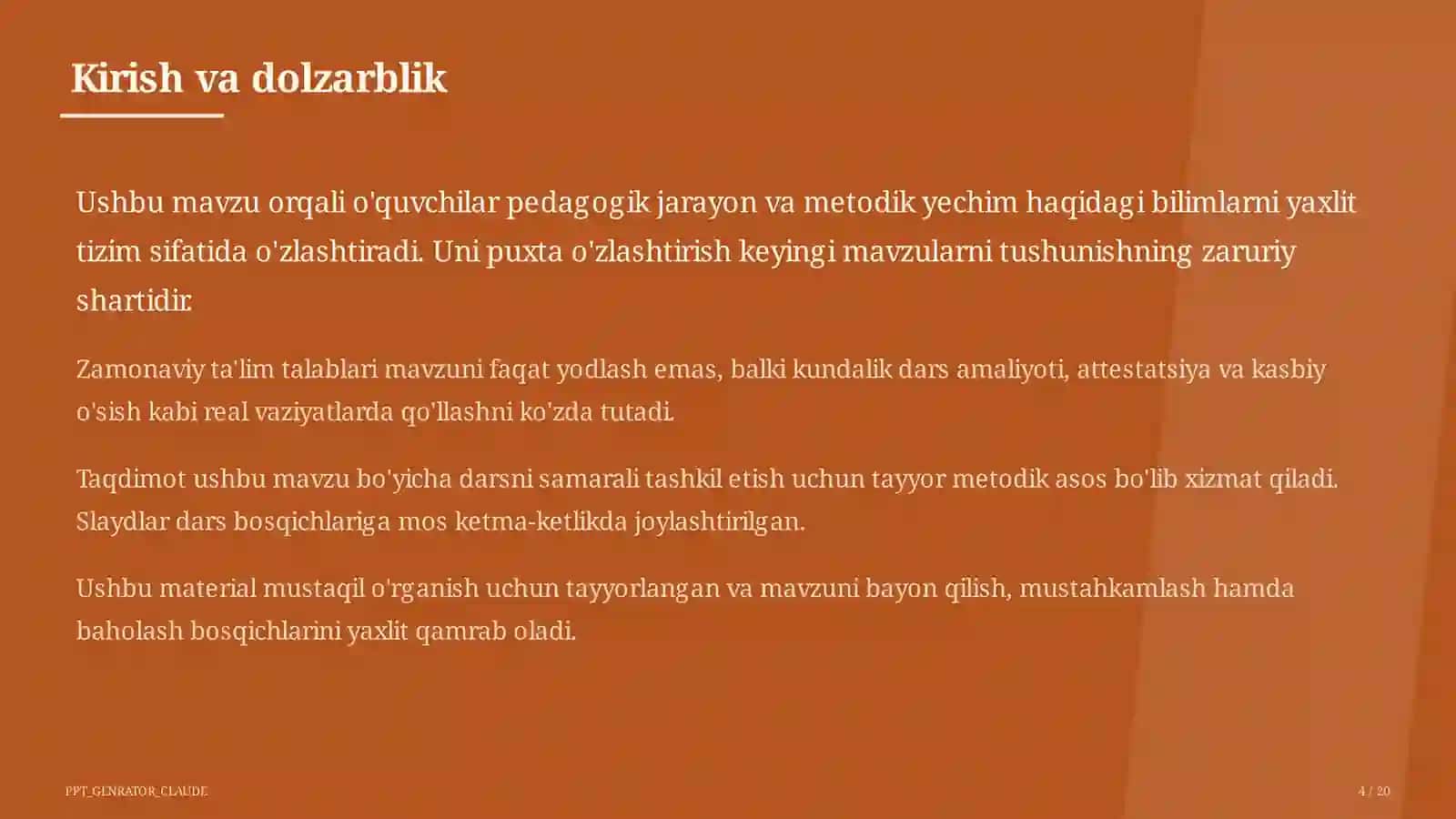 Kirish va dolzarblik

Ushbu mavzu orqali o'quvchilar pedagogik jarayon va metodik yechim haqidagi bilimlarni yaxlit tizim sifatida o'zlashtiradi. Uni puxta o'zlashtirish keyingi mavzularni tushunishning zaruriy shartidir.

Zamonaviy ta'lim talablari mavzuni faqat yodlash emas, balki kundalik dars amaliyoti, attestatsiya va kasbiy o'sish kabi real vaziyatlarda qo'llashni ko'zda tutadi.

Taqdimot ushbu mavzu bo'yicha darsni samarali tashkil etish uchun tayyor metodik asos bo'lib xizmat qiladi. Slaydlar dars bosqichlariga mos ketma-ketlikda joylashtirilgan.

Ushbu material mustaqil o'rganish uchun tayyorlangan va mavzuni bayon qilish, mustahkamlash hamda baholash bosqichlarini yaxlit qamrab oladi.

PPT_GENRATOR_CLAUDE

4 / 20